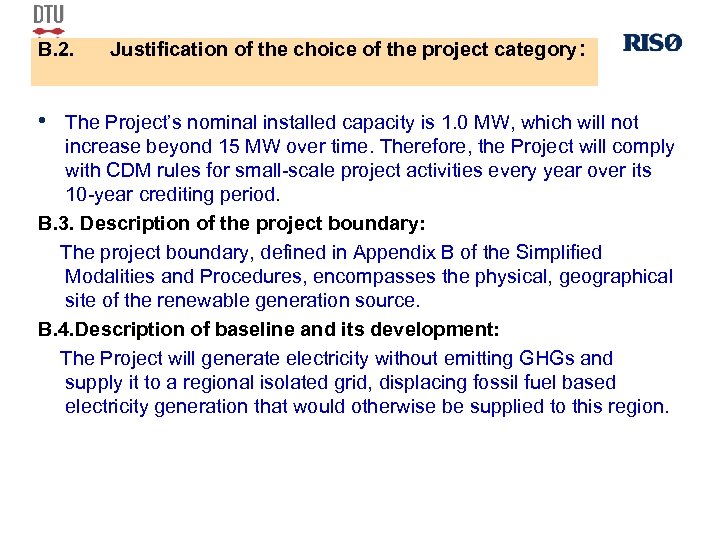 DTU

B.2. Justification of the choice of the project category:

RISØ

• The Project's nominal installed capacity is 1.0 MW, which will not increase beyond 15 MW over time. Therefore, the Project will comply with CDM rules for small-scale project activities every year over its 10-year crediting period.

B.3. Description of the project boundary:

The project boundary, defined in Appendix B of the Simplified Modalities and Procedures, encompasses the physical, geographical site of the renewable generation source.

B.4.Description of baseline and its development:

The Project will generate electricity without emitting GHGs and supply it to a regional isolated grid, displacing fossil fuel based electricity generation that would otherwise be supplied to this region.